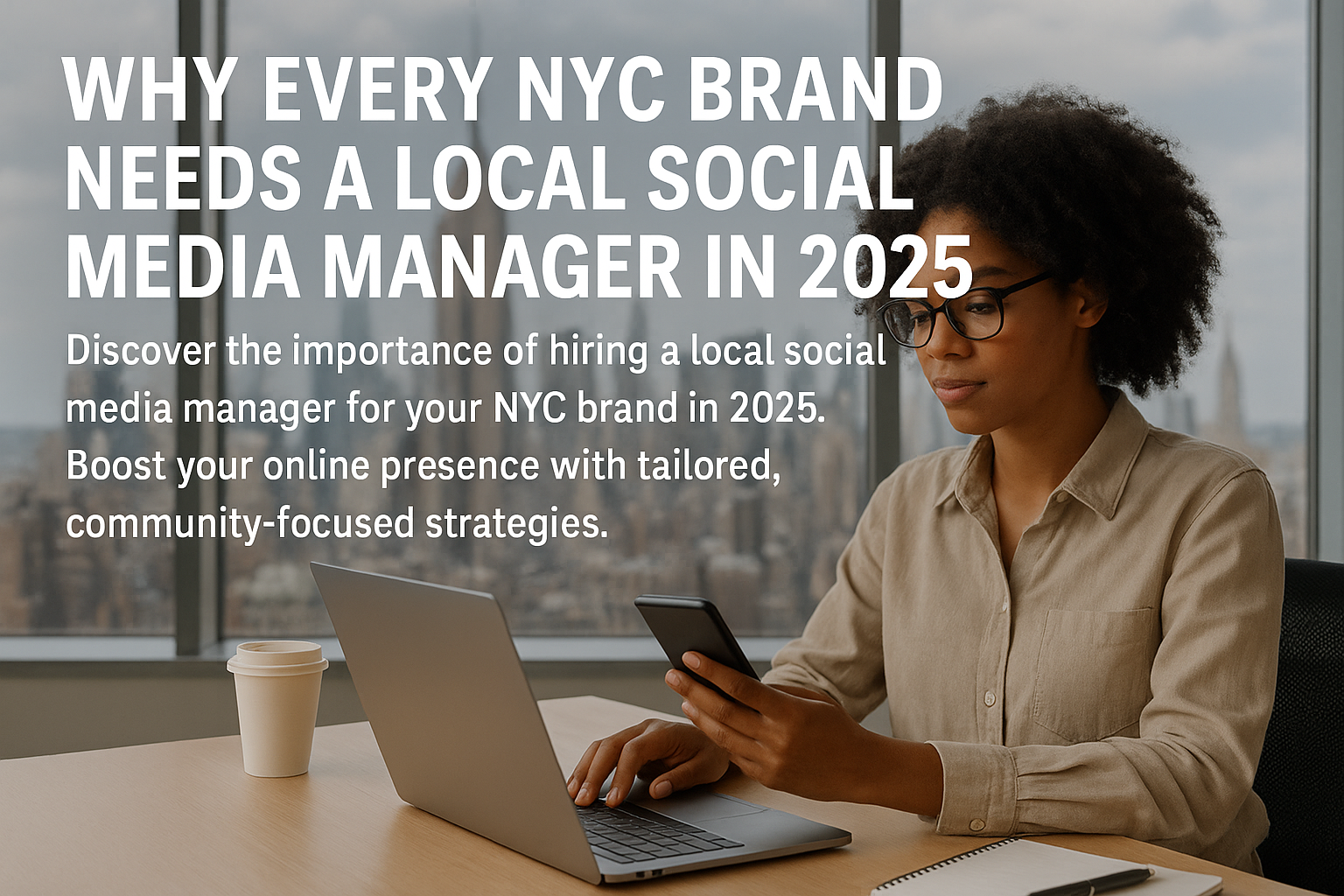 WHY EVERY NYC BRAND NEEDS A LOCAL SOCIAL MEDIA MANAGER IN 2025

Discover the importance of hiring a local social media manager for your NYC brand in 2025. Boost your online presence with tailored, community-focused strategies.